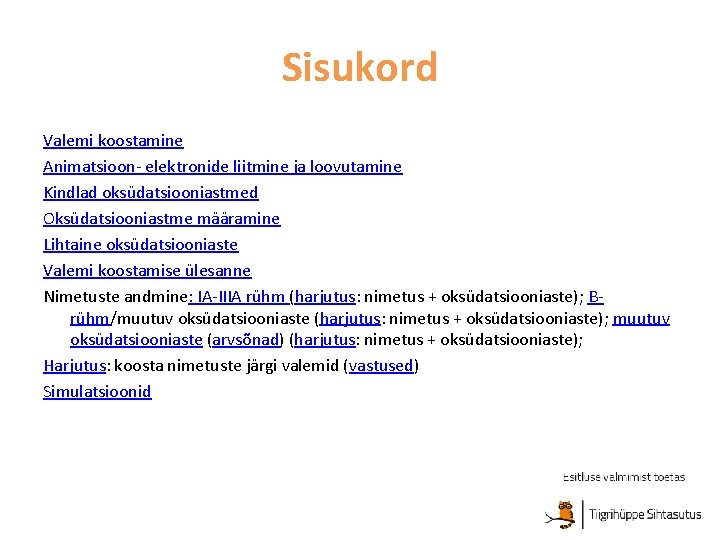 Sisukord

Valemi koostamine

Animatsioon- elektronide liitmine ja loovutamine

Kindlad oksüdatsiooniastmed

Oksüdatsiooniastme määramine

Lihtaine oksüdatsiooniaste

Valemi koostamise ülesanne

Nimetuste andmine: IA-IIIA rühm (harjutus: nimetus + oksüdatsiooniaste); B-rühm/muutuv oksüdatsiooniaste (harjutus: nimetus + oksüdatsiooniaste); muutuv oksüdatsiooniaste (arvsõnad) (harjutus: nimetus + oksüdatsiooniaste);

Harjutus: koosta nimetuste järgi valemid (vastused)

Simulatsioonid

Esitluse valmimist toetas

Tiigrihüppe Sihtasutus